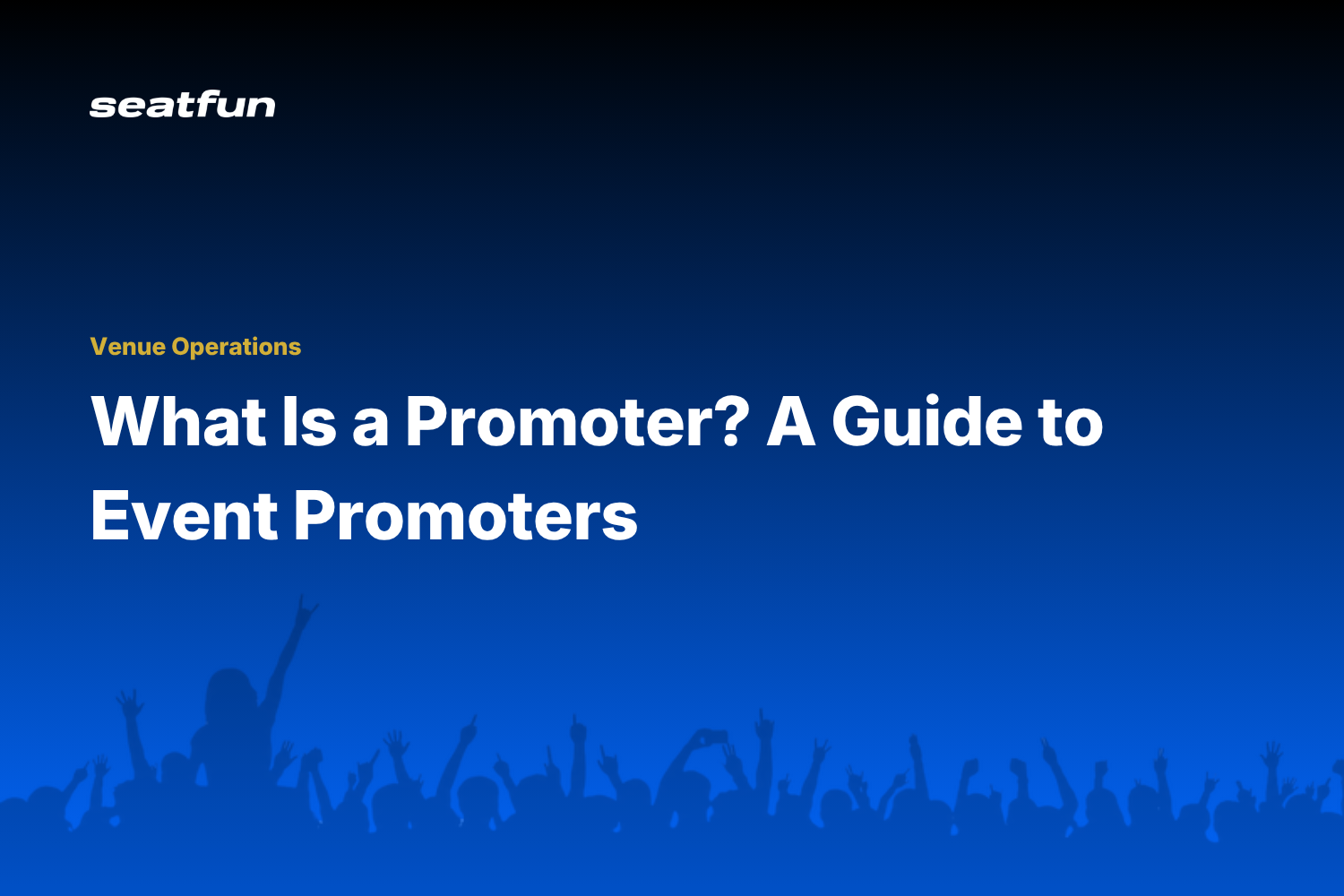 seatfun

Venue Operations

What Is a Promoter? A Guide to Event Promoters